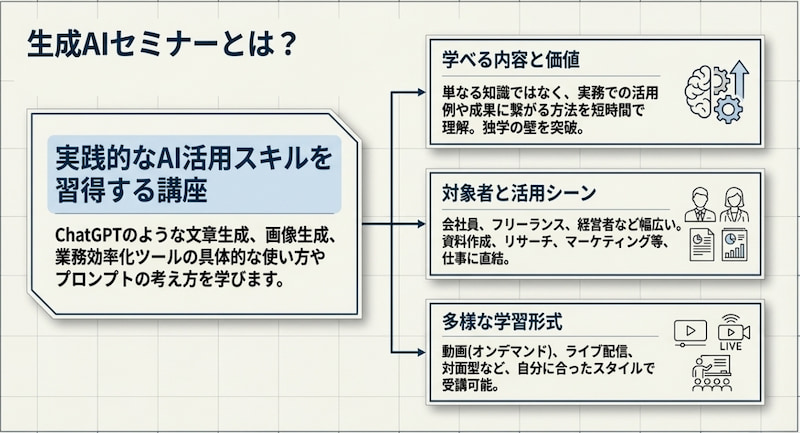 生成AIセミナーとは？

実践的なAI活用スキルを習得する講座

ChatGPTのような文章生成、画像生成、業務効率化ツールの具体的な使い方やプロンプトの考え方を学びます。

学べる内容と価値

単なる知識ではなく、実務での活用例や成果に繋がる方法を短時間で理解。独学の壁を突破。

対象者と活用シーン

会社員、フリーランス、経営者など幅広い。資料作成、リサーチ、マーケティング等、仕事に直結。

多様な学習形式

動画(オンデマンド)、ライブ配信、対面型など、自分に合ったスタイルで受講可能。

LIVE